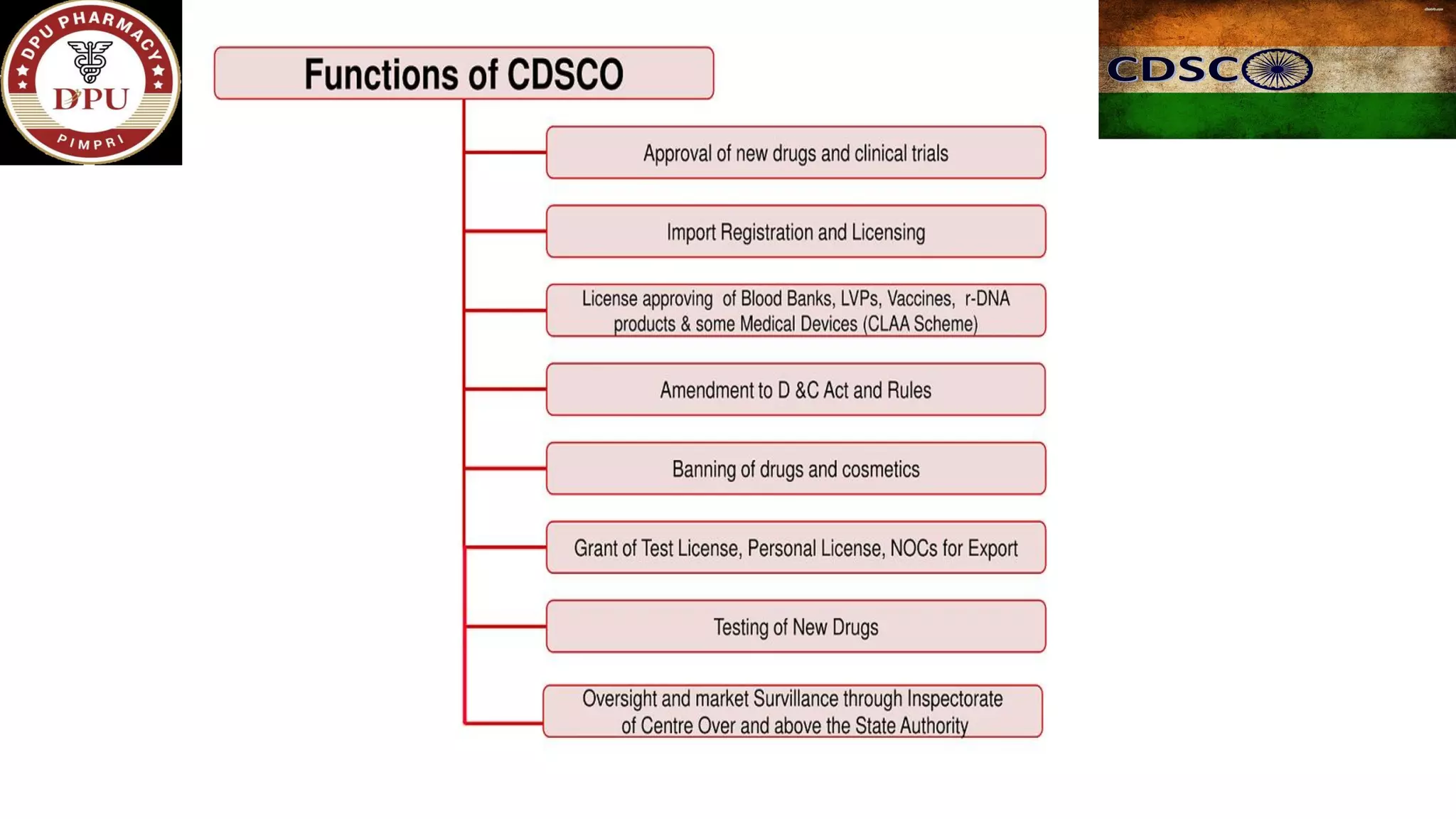 DPU PHARMACY
DPU
PIMPRI

Functions of CDSCO

CDSCO

Approval of new drugs and clinical trials

Import Registration and Licensing

License approving of Blood Banks, LVPs, Vaccines, r-DNA products & some Medical Devices (CLAA Scheme)

Amendment to D &C Act and Rules

Banning of drugs and cosmetics

Grant of Test License, Personal License, NOCs for Export

Testing of New Drugs

Oversight and market Survillance through Inspectorate of Centre Over and above the State Authority